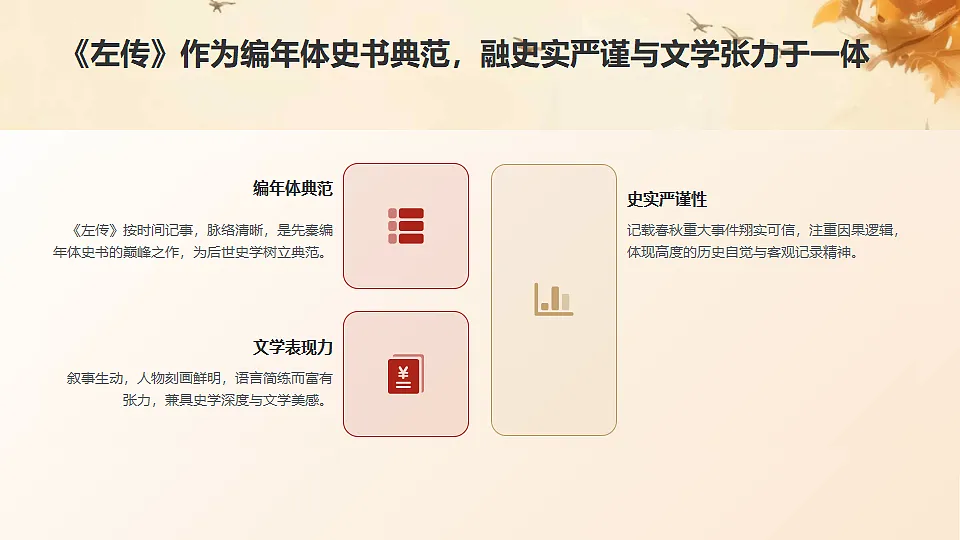 《左传》作为编年体史书典范，融史实严谨与文学张力于一体

编年体典范

《左传》按时间记事，脉络清晰，是先秦编年体史书的巅峰之作，为后世史学树立典范。

文学表现力

叙事生动，人物刻画鲜明，语言简练而富有张力，兼具史学深度与文学美感。

史实严谨性

记载春秋重大事件翔实可信，注重因果逻辑，体现高度的历史自觉与客观记录精神。